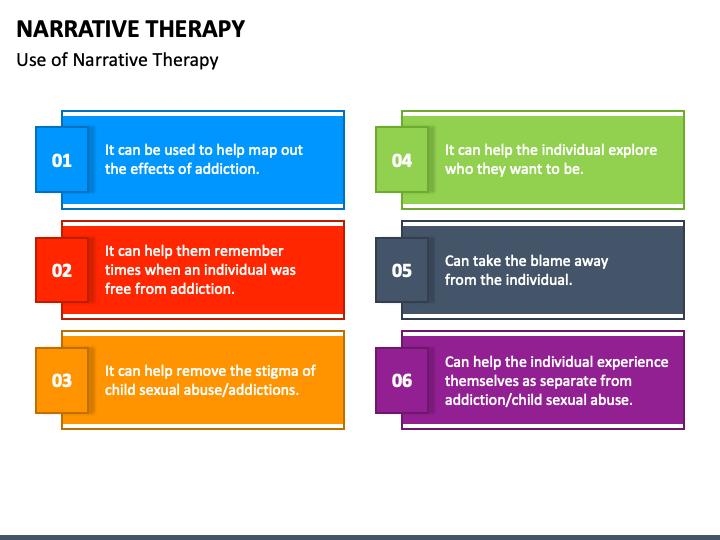 NARRATIVE THERAPY

Use of Narrative Therapy

01

It can be used to help map out the effects of addiction.

02

It can help them remember times when an individual was free from addiction.

03

It can help remove the stigma of child sexual abuse/addictions.

04

It can help the individual explore who they want to be.

05

Can take the blame away from the individual.

06

Can help the individual experience themselves as separate from addiction/child sexual abuse.